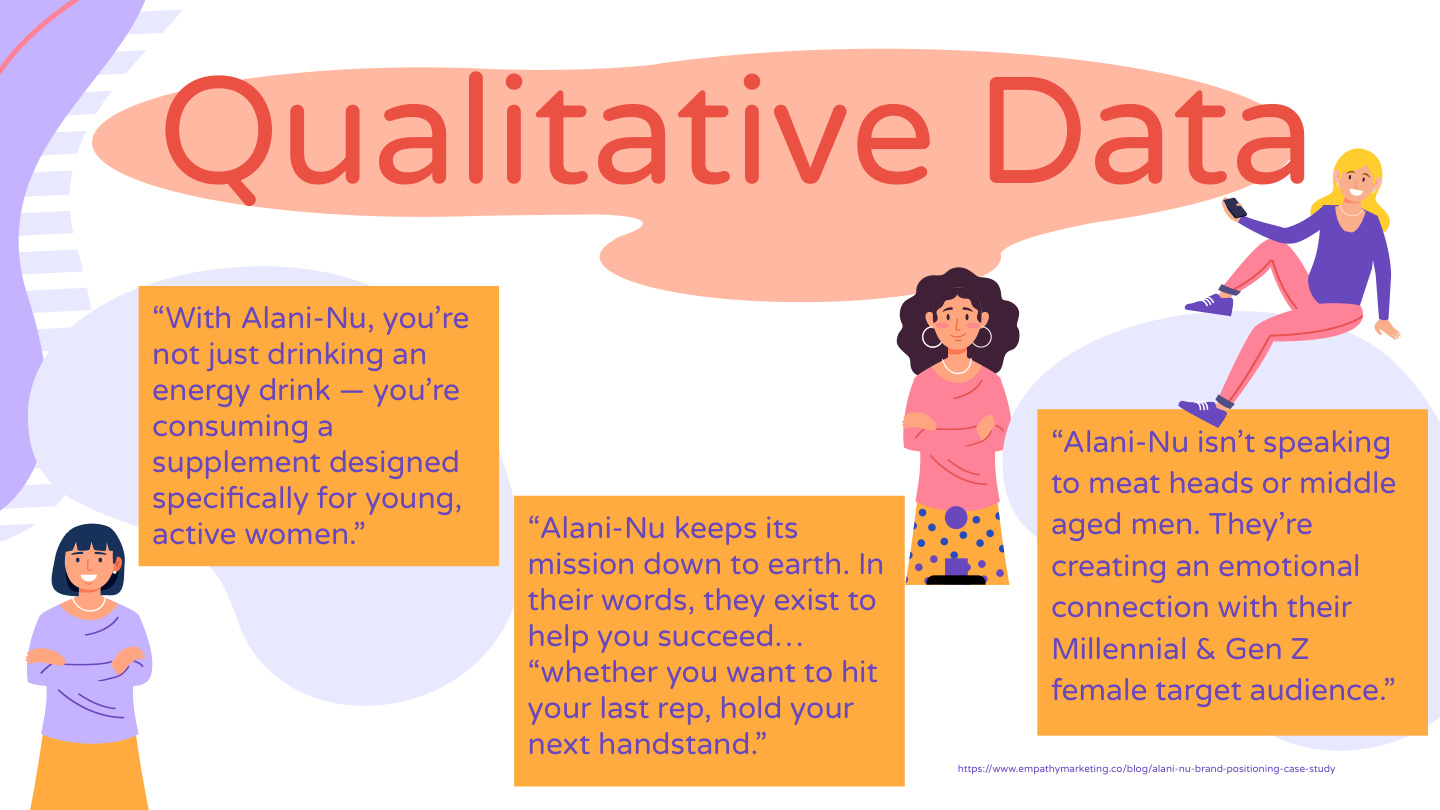 Qualitative Data

“With Alani-Nu, you’re not just drinking an energy drink — you’re consuming a supplement designed specifically for young, active women.”

“Alani-Nu keeps its mission down to earth. In their words, they exist to help you succeed… “whether you want to hit your last rep, hold your next handstand.”

“Alani-Nu isn’t speaking to meat heads or middle aged men. They’re creating an emotional connection with their Millennial & Gen Z female target audience.”

https://www.empathymarketing.co/blog/alani-nu-brand-positioning-case-study